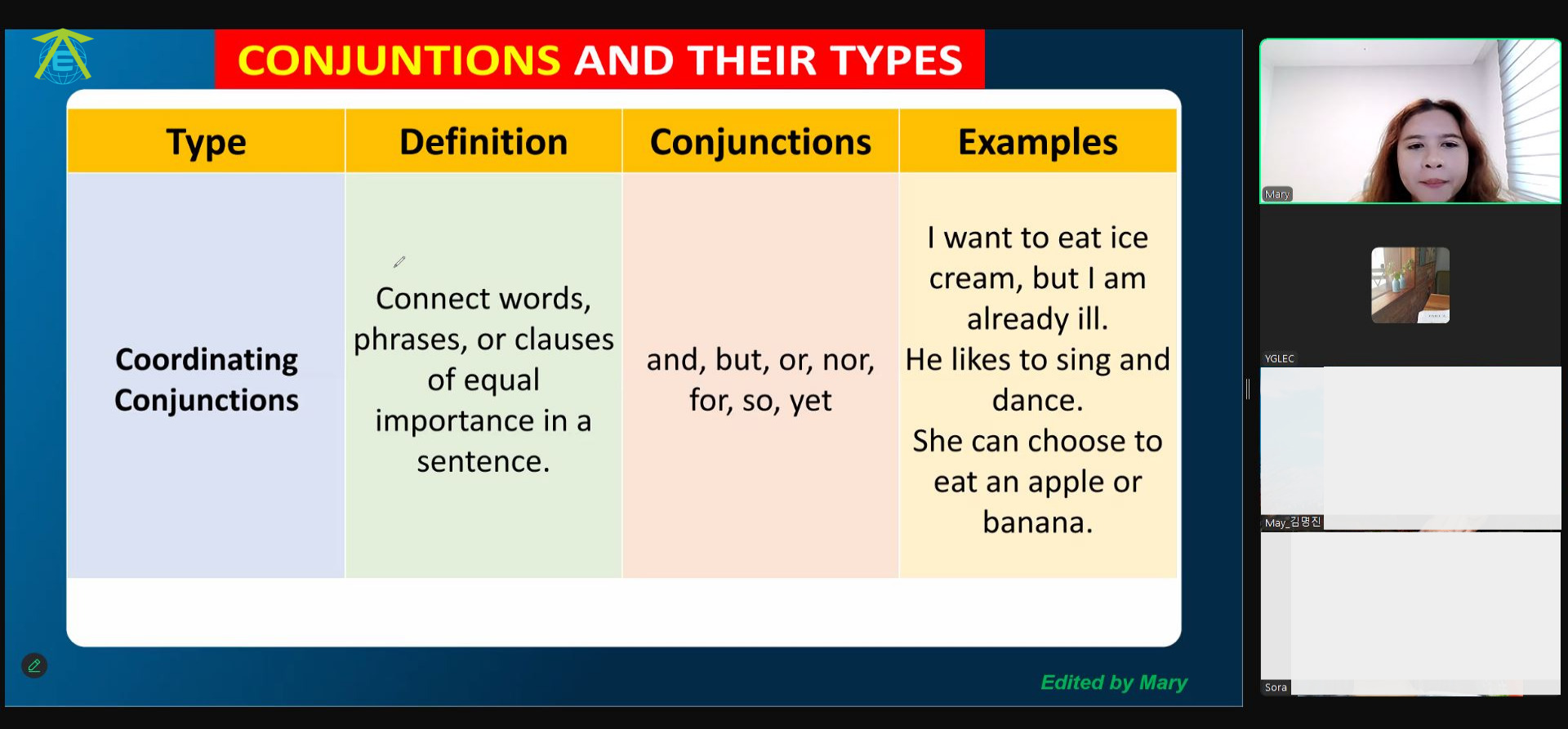 CONJUNTIONS AND THEIR TYPES

| Type | Definition | Conjunctions | Examples |
|---|---|---|---|
| Coordinating Conjunctions | Connect words, phrases, or clauses of equal importance in a sentence. | and, but, or, nor, for, so, yet | I want to eat ice cream, but I am already ill. He likes to sing and dance. She can choose to eat an apple or banana. |

Edited by Mary

Mary

YGLEC

May_김명진

Sora